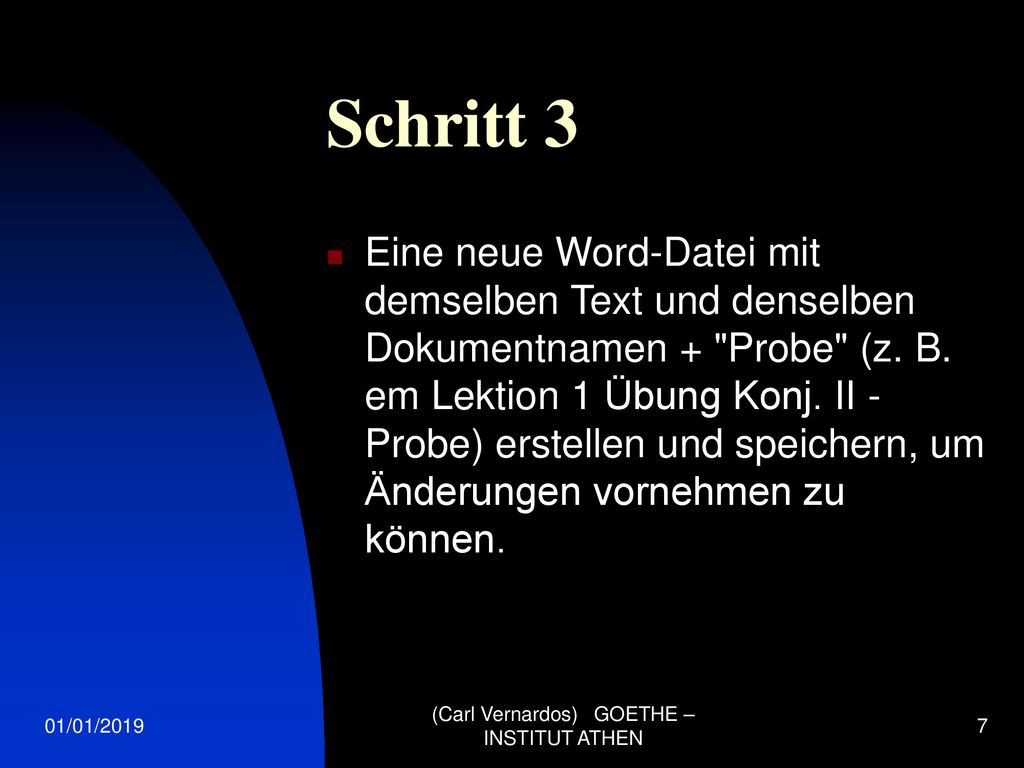 Schritt 3

Eine neue Word-Datei mit demselben Text und denselben Dokumentnamen + "Probe" (z. B. em Lektion 1 Übung Konj. II - Probe) erstellen und speichern, um Änderungen vornehmen zu können.

01/01/2019

(Carl Vernardos) GOETHE – INSTITUT ATHEN

7